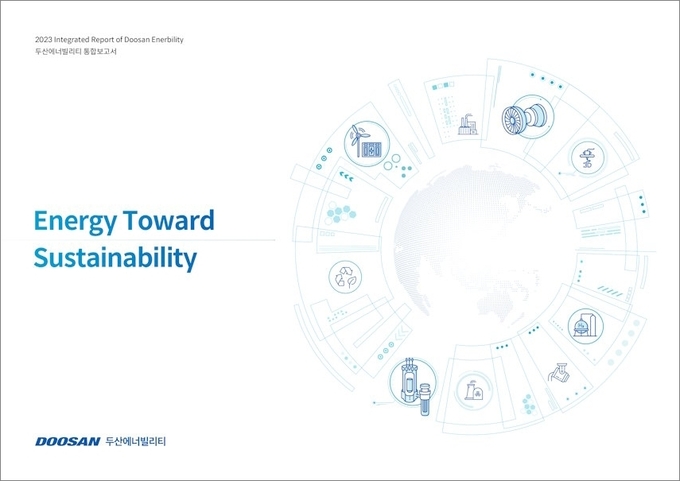 2023 Integrated Report of Doosan Enerbility
두산에너빌리티 통합보고서

Energy Toward Sustainability

DOOSAN 두산에너빌리티